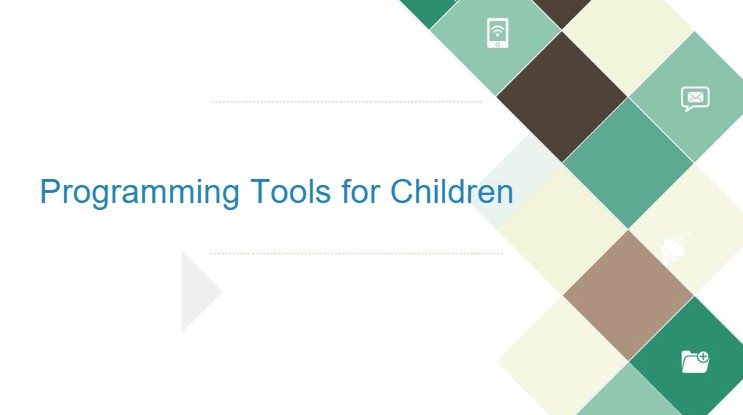 Programming Tools for Children